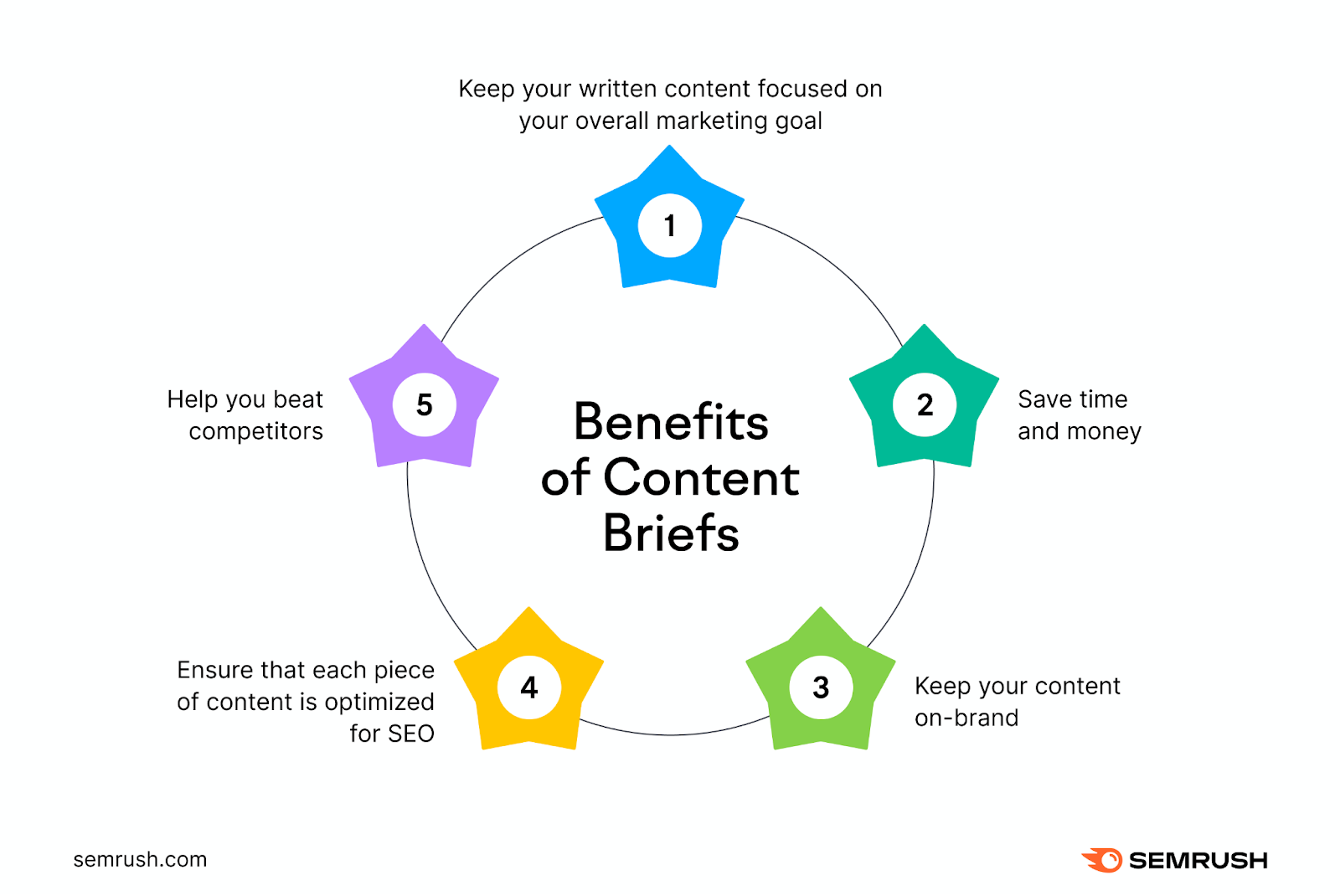 Benefits of Content Briefs

1
Keep your written content focused on your overall marketing goal

2
Save time and money

3
Keep your content on-brand

4
Ensure that each piece of content is optimized for SEO

5
Help you beat competitors

semrush.com

SEMRUSH